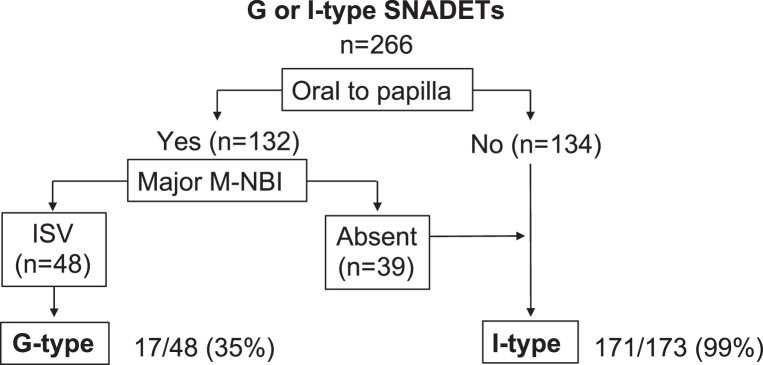 G or I-type SNADETs
n=266

Oral to papilla

Yes (n=132)

No (n=134)

Major M-NBI

ISV (n=48)

Absent (n=39)

G-type 17/48 (35%)

I-type 171/173 (99%)